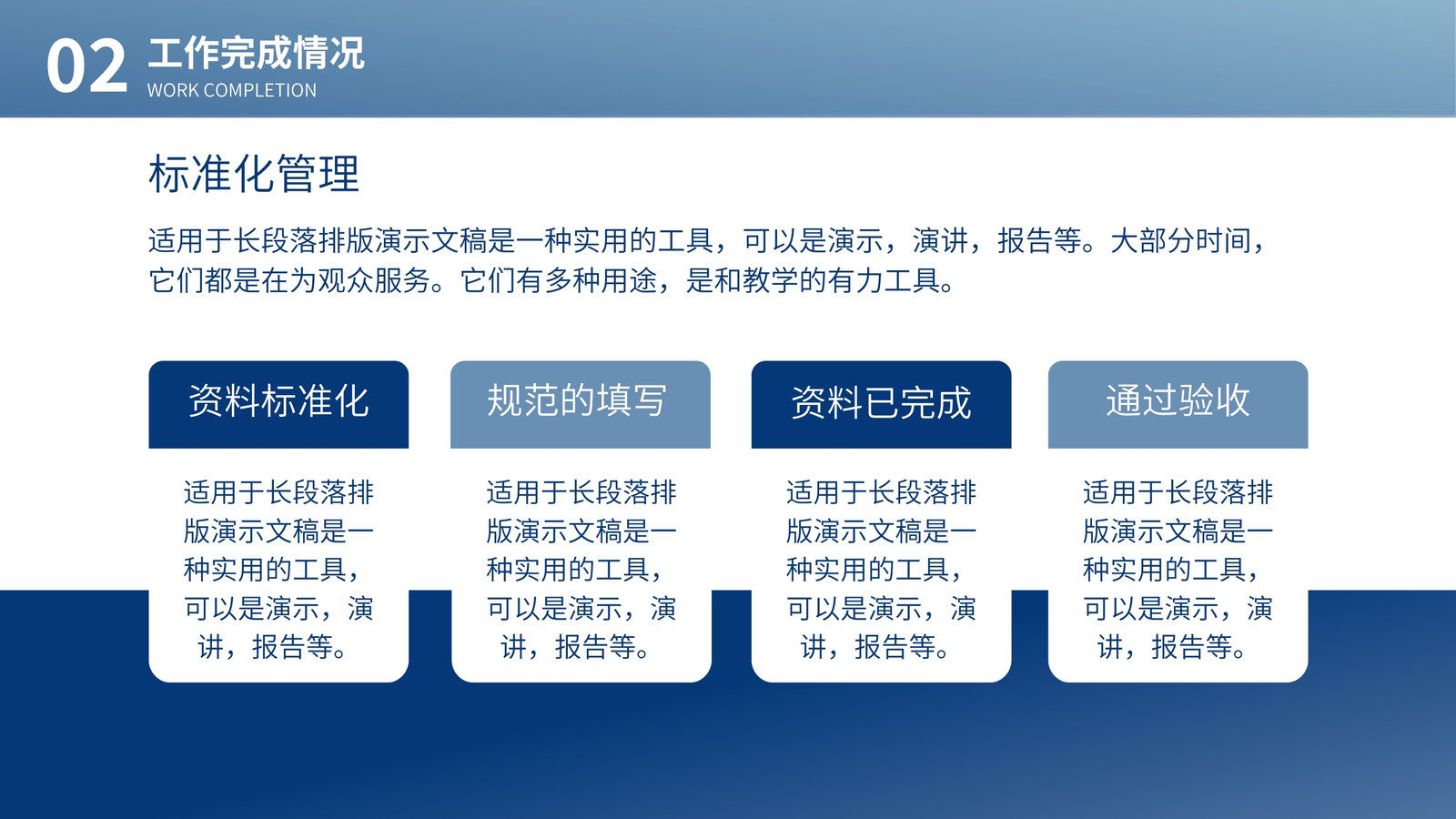 02 工作完成情况
WORK COMPLETION

标准化管理

适用于长段落排版演示文稿是一种实用的工具，可以是演示，演讲，报告等。大部分时间，它们都是在为观众服务。它们有多种用途，是和教学的有力工具。

资料标准化

适用于长段落排版演示文稿是一种实用的工具，可以是演示，演讲，报告等。

规范的填写

适用于长段落排版演示文稿是一种实用的工具，可以是演示，演讲，报告等。

资料已完成

适用于长段落排版演示文稿是一种实用的工具，可以是演示，演讲，报告等。

通过验收

适用于长段落排版演示文稿是一种实用的工具，可以是演示，演讲，报告等。